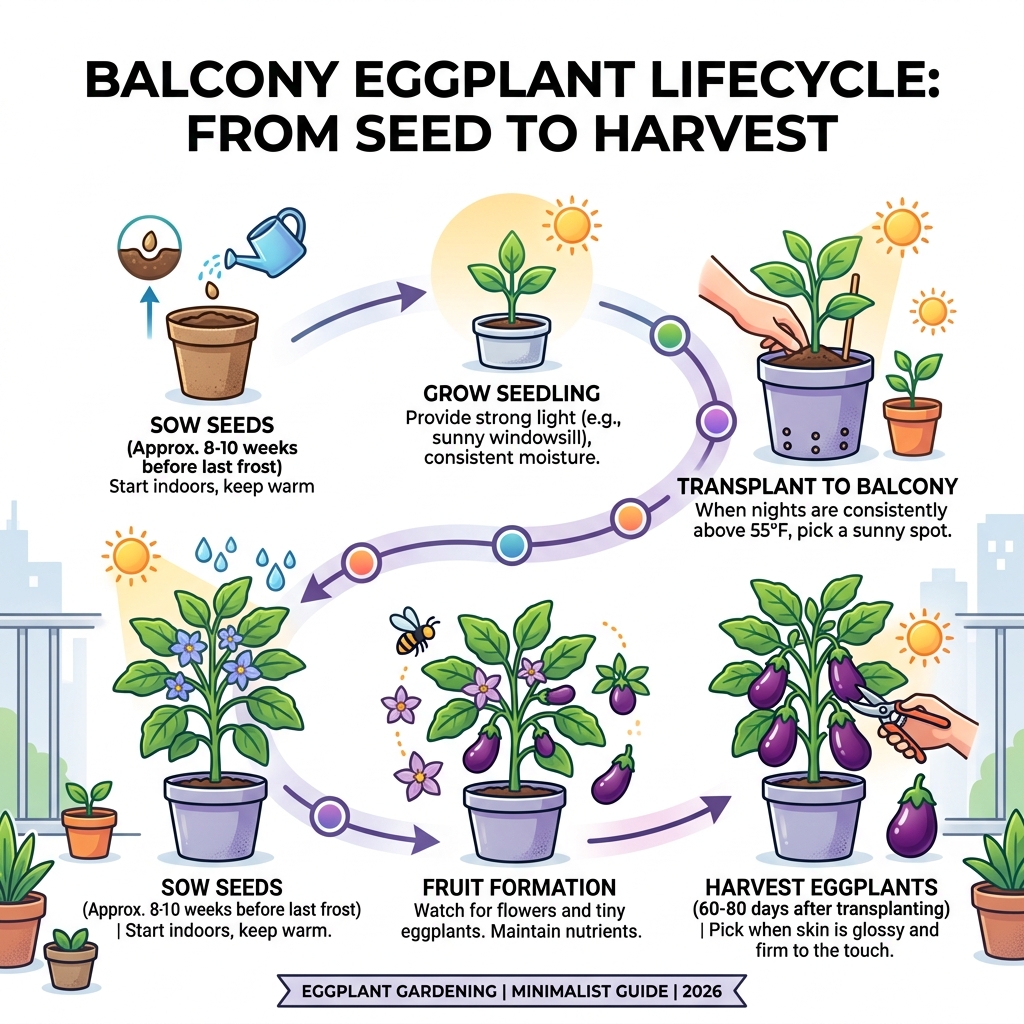 BALCONY EGGPLANT LIFECYCLE: FROM SEED TO HARVEST

SOW SEEDS
(Approx. 8-10 weeks before last frost)
Start indoors, keep warm

GROW SEEDLING
Provide strong light (e.g., sunny windowsill), consistent moisture.

TRANSPLANT TO BALCONY
When nights are consistently above 55°F, pick a sunny spot.

SOW SEEDS
(Approx. 8-10 weeks before last frost) | Start indoors, keep warm.

FRUIT FORMATION
Watch for flowers and tiny eggplants. Maintain nutrients.

HARVEST EGGPLANTS
(60-80 days after transplanting) | Pick when skin is glossy and firm to the touch.

EGGPLANT GARDENING | MINIMALIST GUIDE | 2026